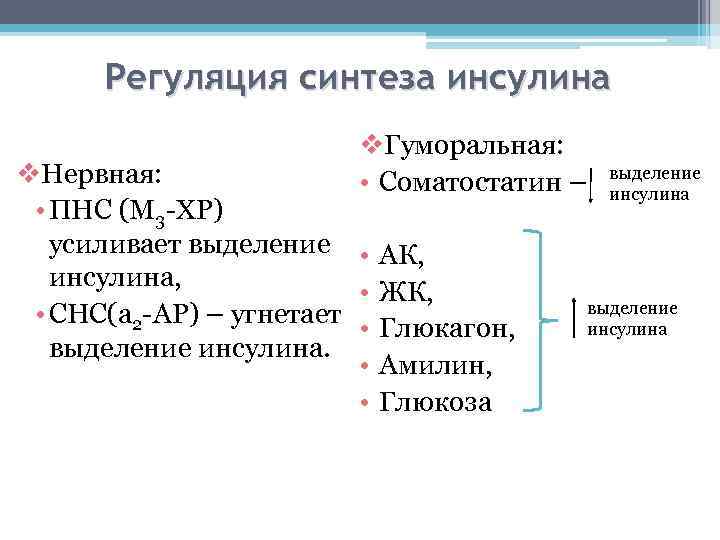 Регуляция синтеза инсулина

❖Нервная:
• ПНС ($M_3$-ХР) усиливает выделение инсулина,
• СНС($a_2$-АР) – угнетает выделение инсулина.

❖Гуморальная:
• Соматостатин – ↓ выделение инсулина

• АК,
• ЖК,
• Глюкагон,
• Амилин,
• Глюкоза

↑ выделение инсулина